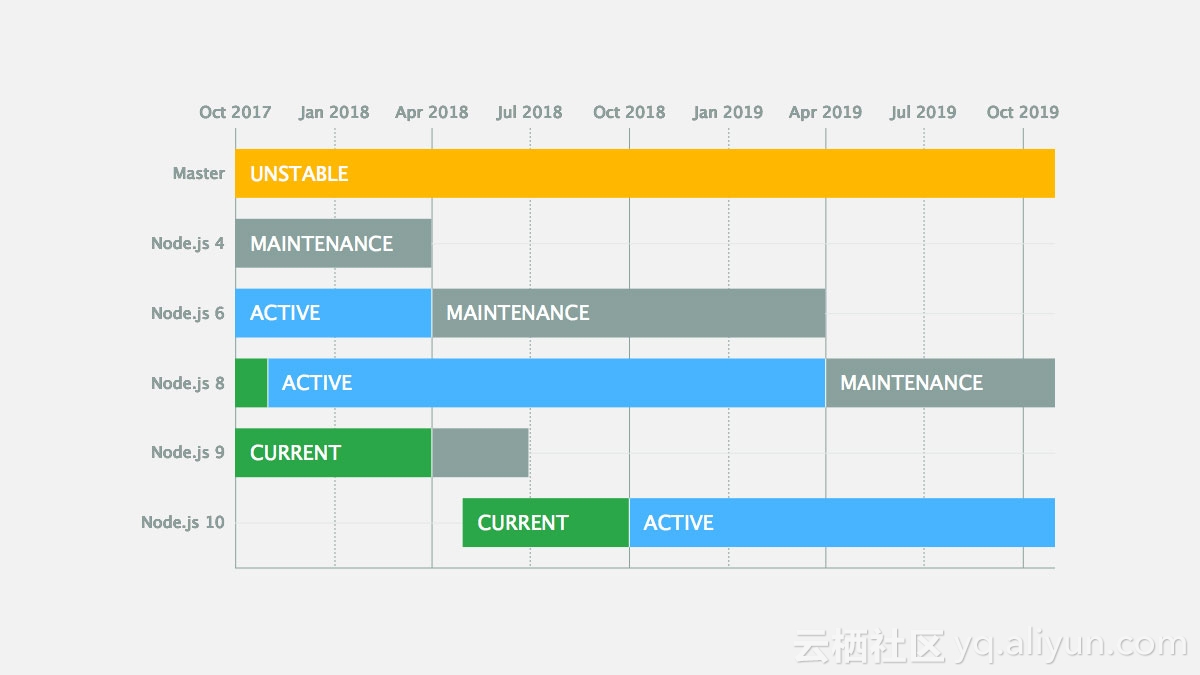 Oct 2017 Jan 2018 Apr 2018 Jul 2018 Oct 2018 Jan 2019 Apr 2019 Jul 2019 Oct 2019

Master UNSTABLE

Node.js 4 MAINTENANCE

Node.js 6 ACTIVE MAINTENANCE

Node.js 8 ACTIVE MAINTENANCE

Node.js 9 CURRENT

Node.js 10 CURRENT ACTIVE

云栖社区 yq.aliyun.com